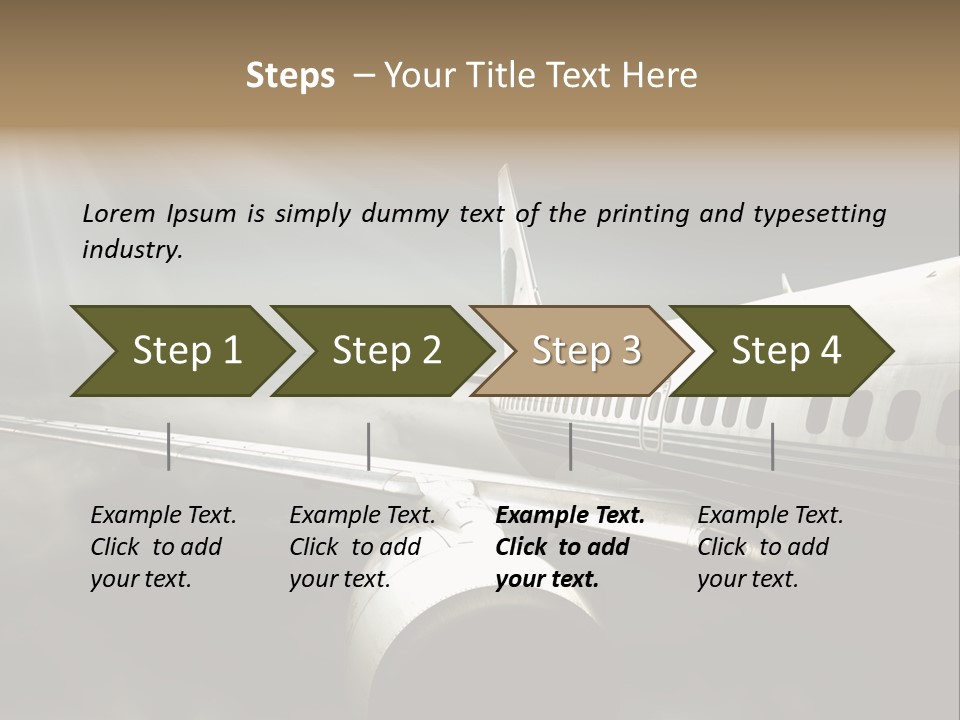 Steps – Your Title Text Here

Lorem Ipsum is simply dummy text of the printing and typesetting industry.

Step 1

Step 2

Step 3

Step 4

Example Text. Click to add your text.

Example Text. Click to add your text.

Example Text. Click to add your text.

Example Text. Click to add your text.